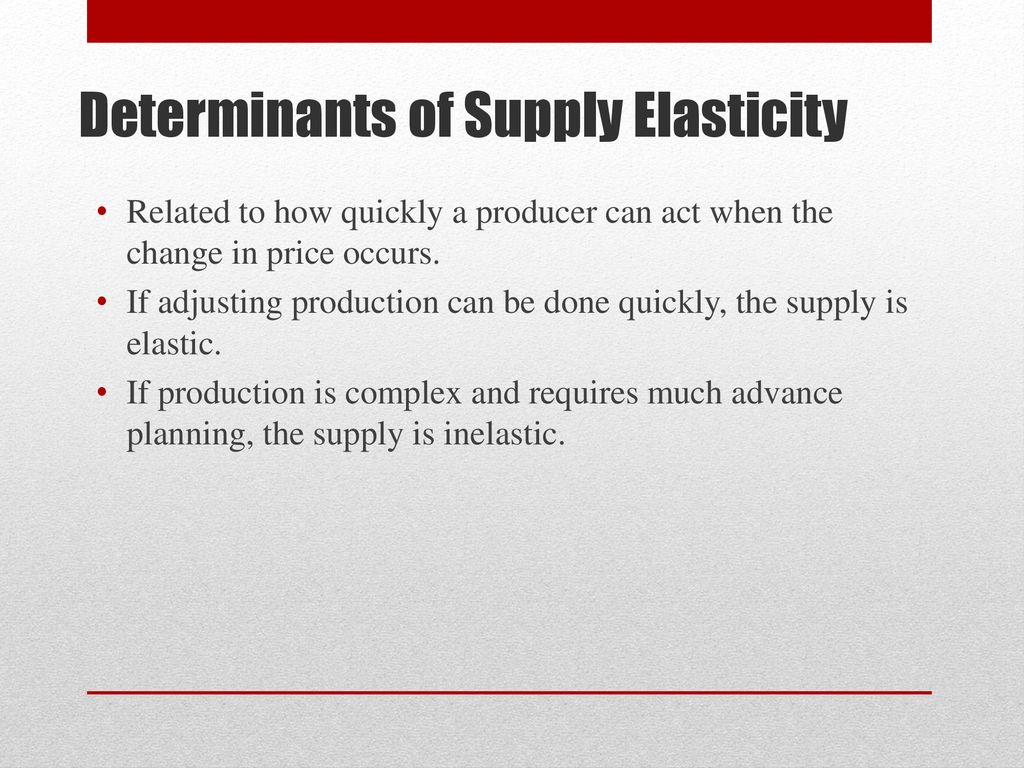 Determinants of Supply Elasticity

• Related to how quickly a producer can act when the change in price occurs.
• If adjusting production can be done quickly, the supply is elastic.
• If production is complex and requires much advance planning, the supply is inelastic.